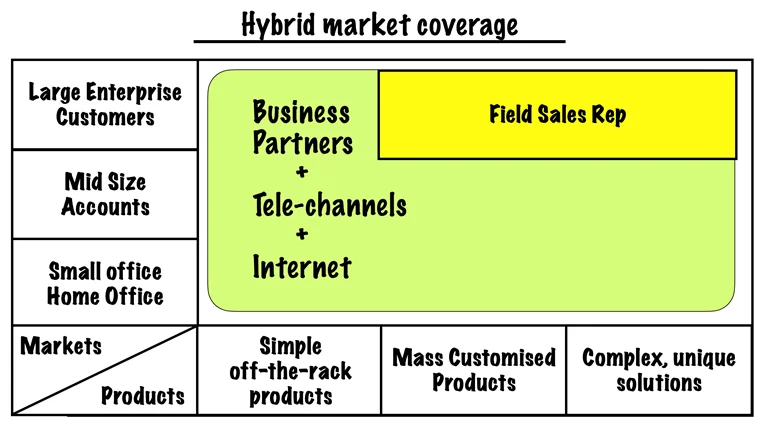 Hybrid market coverage

Large Enterprise Customers

Mid Size Accounts

Small office Home Office

Business Partners
+
Tele-channels
+
Internet

Field Sales Rep

Markets

Products

Simple off-the-rack products

Mass Customised Products

Complex, unique solutions